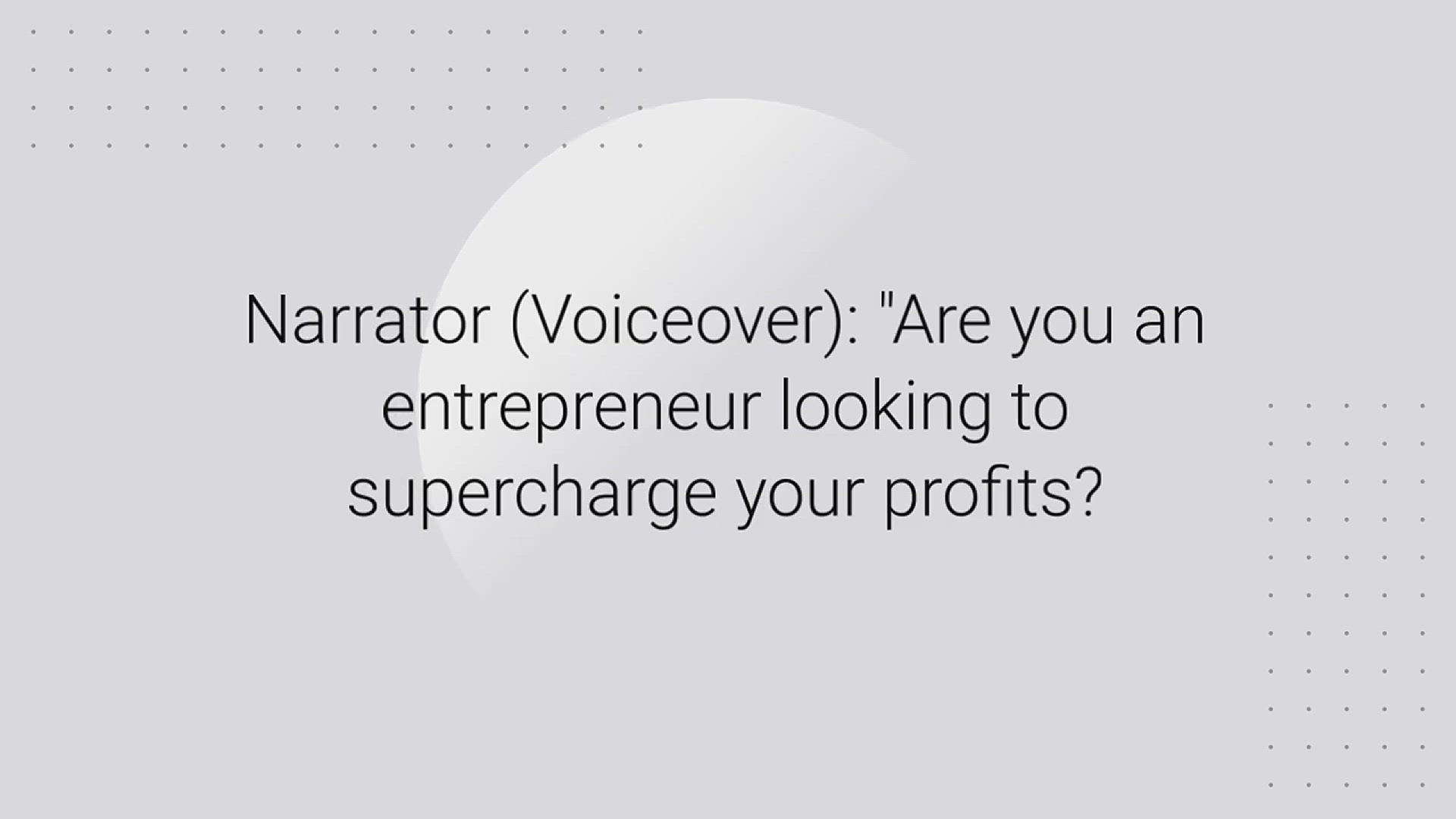 Narrator (Voiceover): "Are you an entrepreneur looking to supercharge your profits?